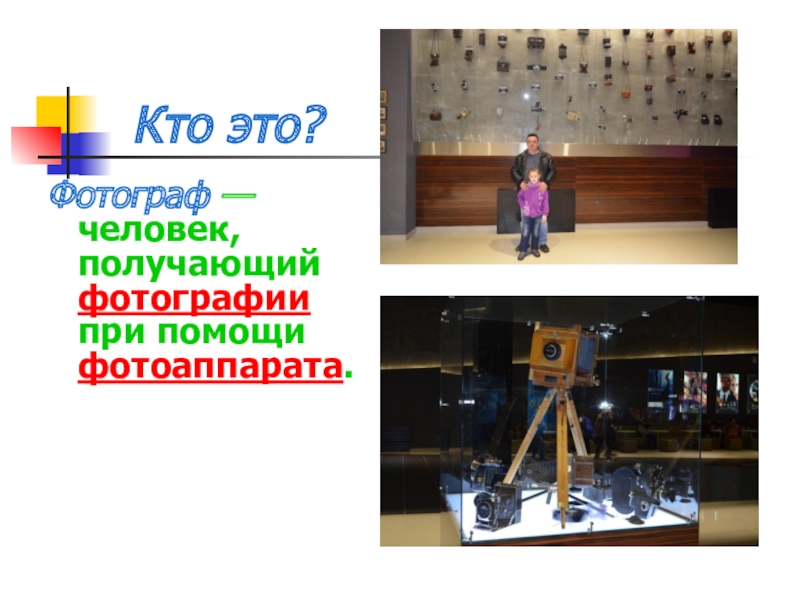 Кто это?

Фотограф — человек, получающий фотографии при помощи фотоаппарата.